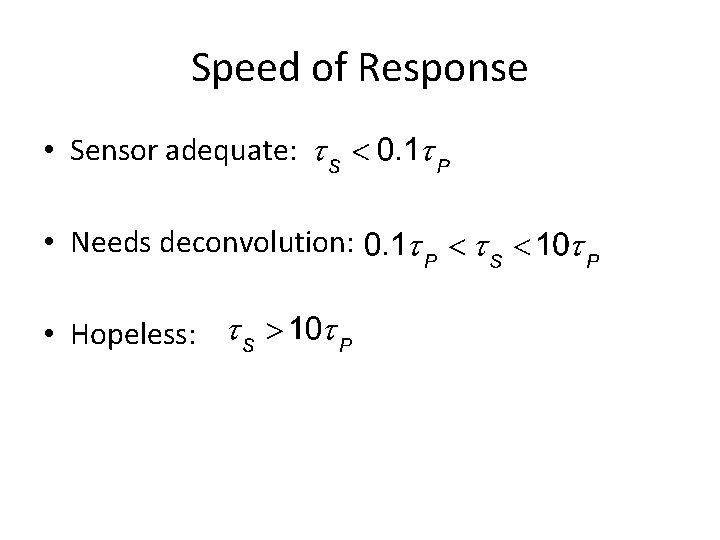 Speed of Response

• Sensor adequate: $\tau_S < 0.1\tau_P$

• Needs deconvolution: $0.1\tau_P < \tau_S < 10\tau_P$

• Hopeless: $\tau_S > 10\tau_P$